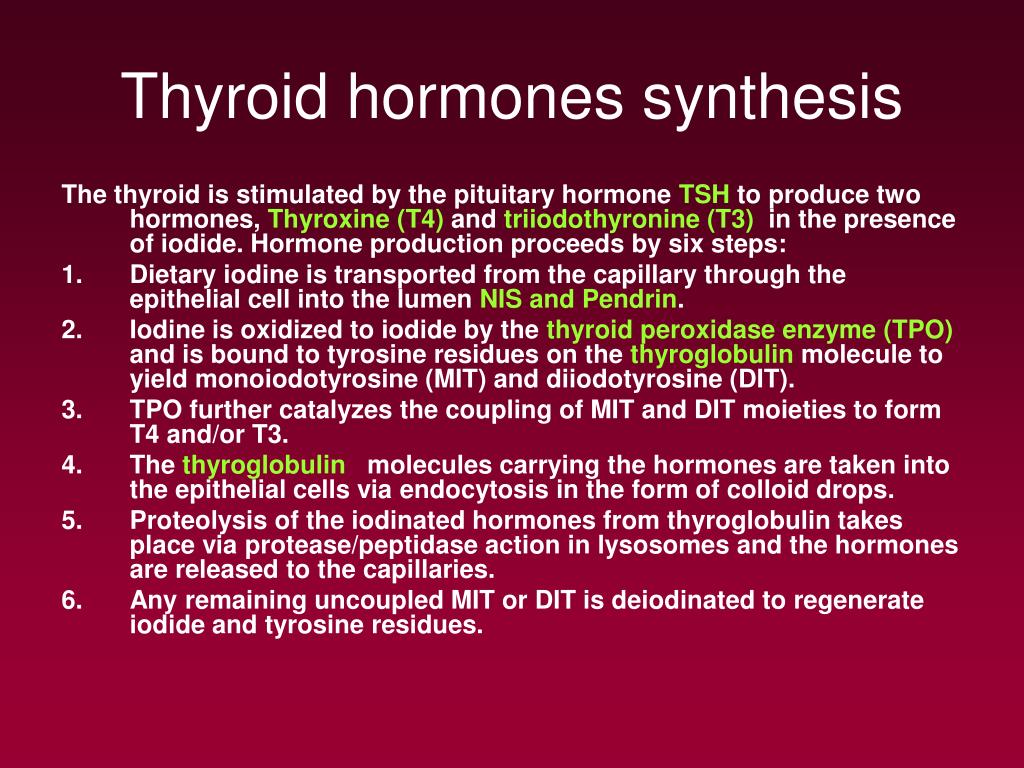 Thyroid hormones synthesis

The thyroid is stimulated by the pituitary hormone TSH to produce two hormones, Thyroxine (T4) and triiodothyronine (T3) in the presence of iodide. Hormone production proceeds by six steps:

1. Dietary iodine is transported from the capillary through the epithelial cell into the lumen NIS and Pendrin.
2. Iodine is oxidized to iodide by the thyroid peroxidase enzyme (TPO) and is bound to tyrosine residues on the thyroglobulin molecule to yield monoiodotyrosine (MIT) and diiodotyrosine (DIT).
3. TPO further catalyzes the coupling of MIT and DIT moieties to form T4 and/or T3.
4. The thyroglobulin molecules carrying the hormones are taken into the epithelial cells via endocytosis in the form of colloid drops.
5. Proteolysis of the iodinated hormones from thyroglobulin takes place via protease/peptidase action in lysosomes and the hormones are released to the capillaries.
6. Any remaining uncoupled MIT or DIT is deiodinated to regenerate iodide and tyrosine residues.